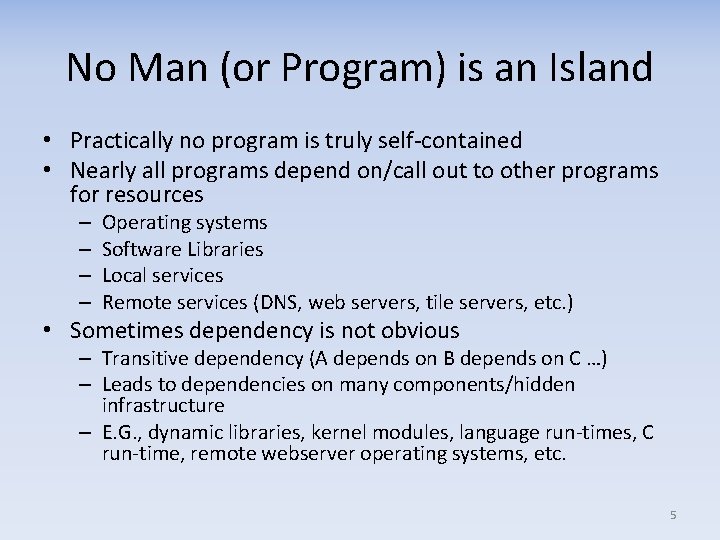 No Man (or Program) is an Island

• Practically no program is truly self-contained
• Nearly all programs depend on/call out to other programs for resources
– Operating systems
– Software Libraries
– Local services
– Remote services (DNS, web servers, tile servers, etc.)
• Sometimes dependency is not obvious
– Transitive dependency (A depends on B depends on C …)
– Leads to dependencies on many components/hidden infrastructure
– E.G., dynamic libraries, kernel modules, language run-times, C run-time, remote webserver operating systems, etc.

5